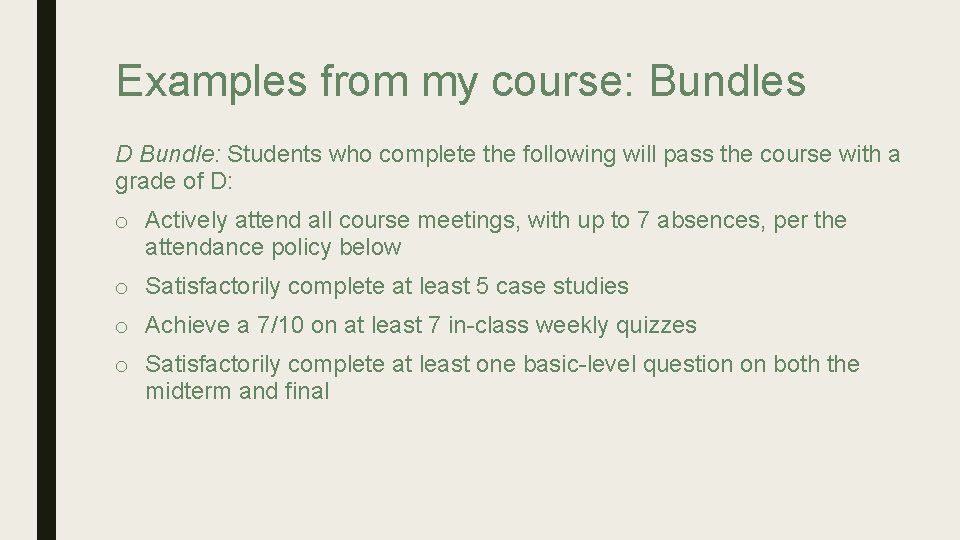 Examples from my course: Bundles

D Bundle: Students who complete the following will pass the course with a grade of D:

o Actively attend all course meetings, with up to 7 absences, per the attendance policy below

o Satisfactorily complete at least 5 case studies

o Achieve a 7/10 on at least 7 in-class weekly quizzes

o Satisfactorily complete at least one basic-level question on both the midterm and final